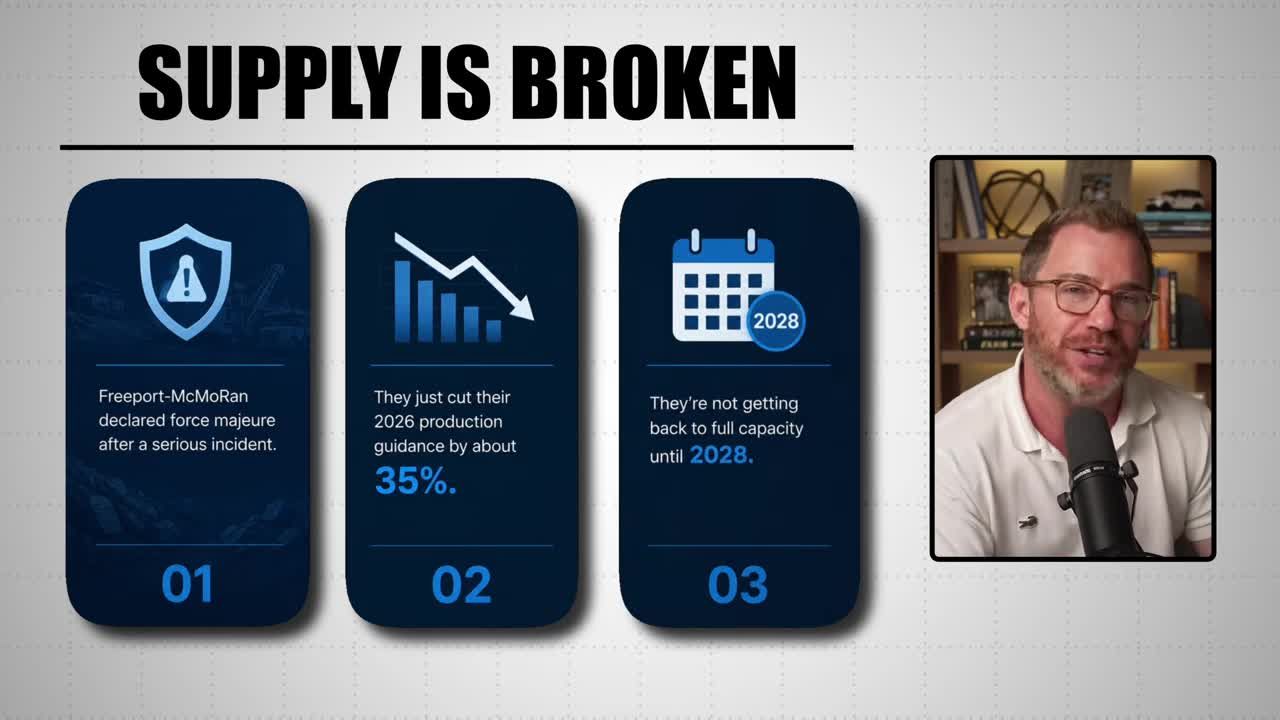 SUPPLY IS BROKEN

Freeport-McMoRan declared force majeure after a serious incident.

01

They just cut their 2026 production guidance by about 35%.

02

2028

They're not getting back to full capacity until 2028.

03